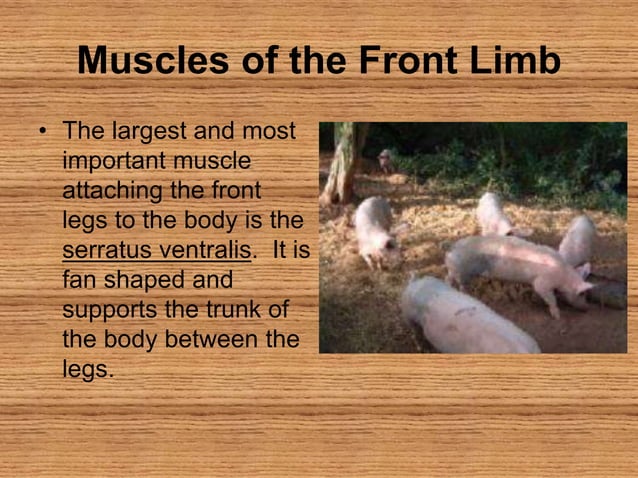 Muscles of the Front Limb

• The largest and most important muscle attaching the front legs to the body is the serratus ventralis. It is fan shaped and supports the trunk of the body between the legs.